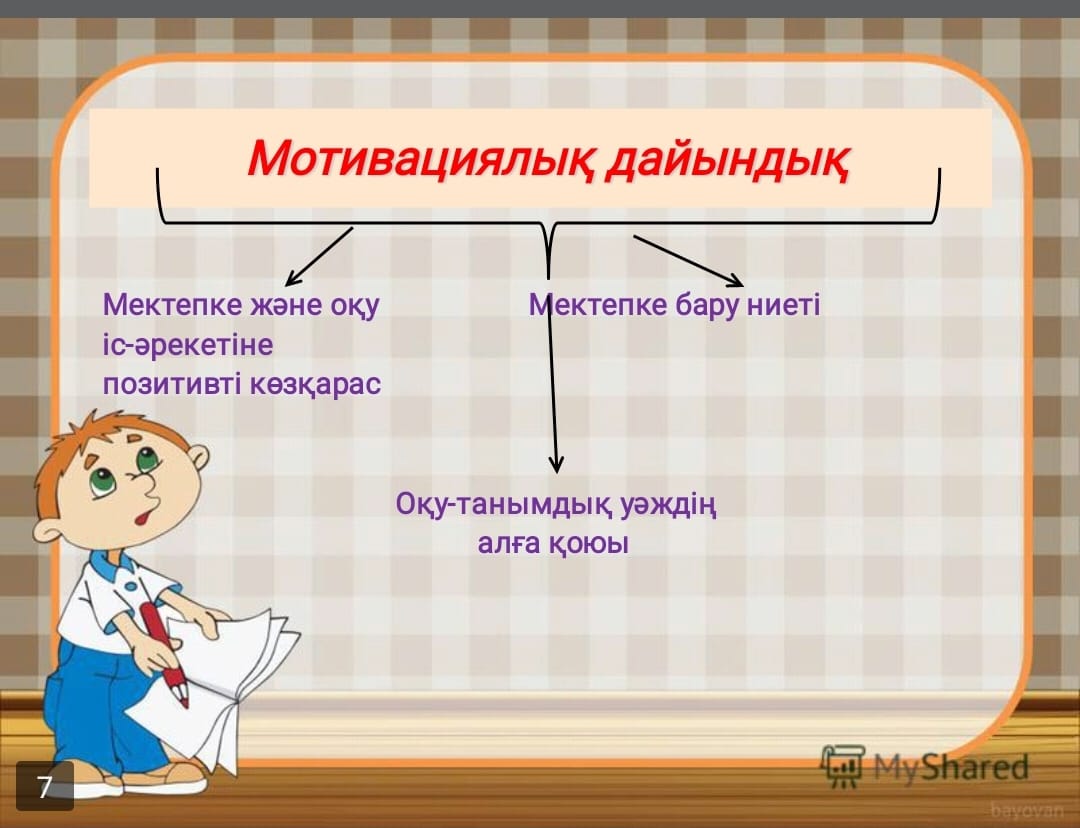 Мотивациялық дайындық

Мектепке және оқу іс-әрекетіне позитивті көзқарас

Мектепке бару ниеті

Оқу-танымдық уәждің алға қоюы

7

MyShared

bayoyan